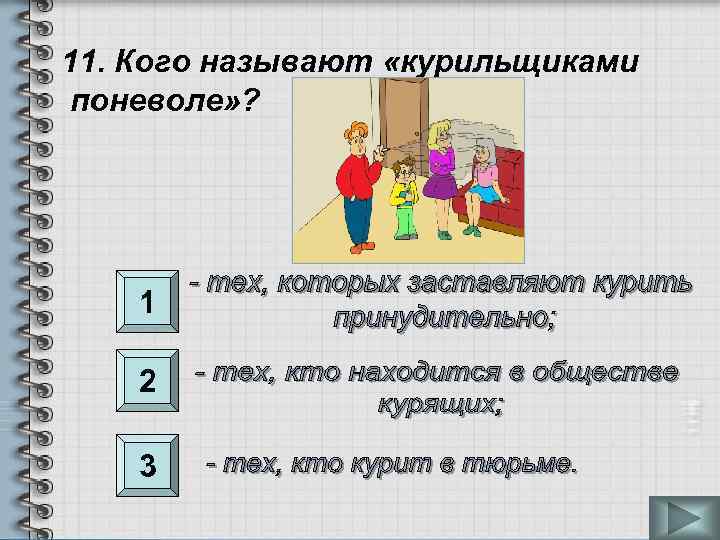 11. Кого называют «курильщиками поневоле»?

1

- тех, которых заставляют курить принудительно;

2

- тех, кто находится в обществе курящих;

3

- тех, кто курит в тюрьме.